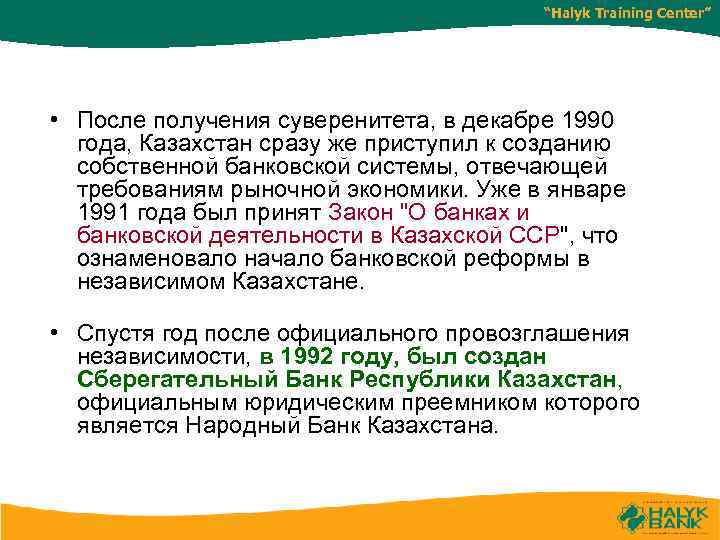 "Halyk Training Center"

• После получения суверенитета, в декабре 1990 года, Казахстан сразу же приступил к созданию собственной банковской системы, отвечающей требованиям рыночной экономики. Уже в январе 1991 года был принят Закон "О банках и банковской деятельности в Казахской ССР", что ознаменовало начало банковской реформы в независимом Казахстане.

• Спустя год после официального провозглашения независимости, в 1992 году, был создан Сберегательный Банк Республики Казахстан, официальным юридическим преемником которого является Народный Банк Казахстана.

HALYK BANK